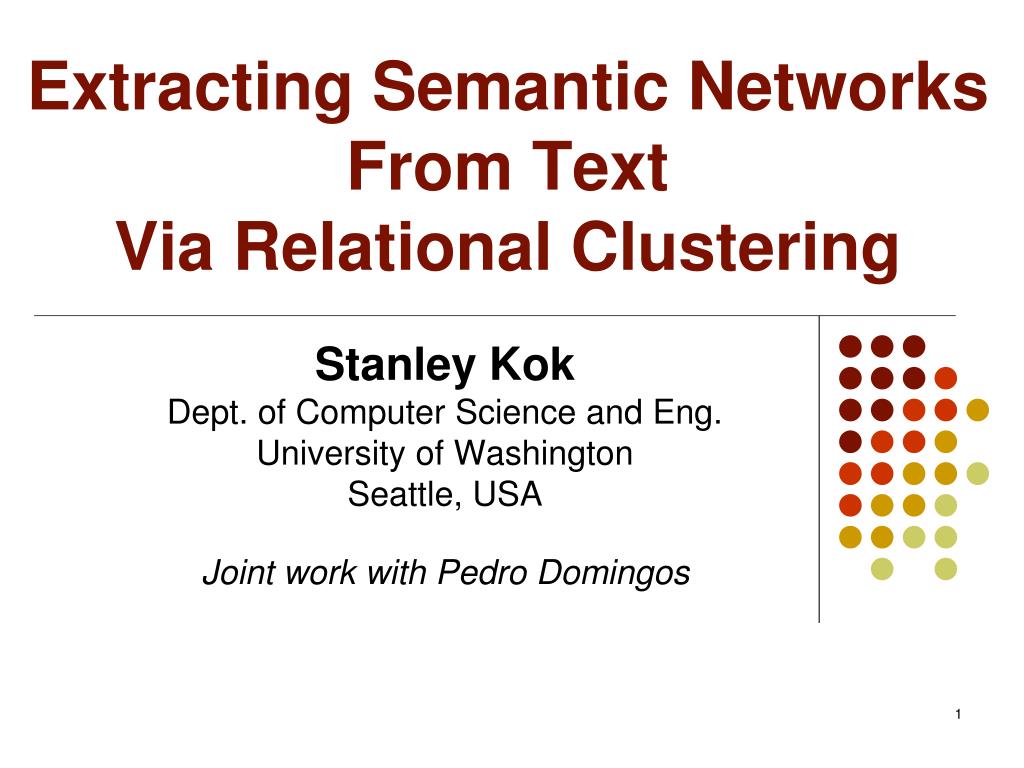 Extracting Semantic Networks From Text
Via Relational Clustering

Stanley Kok
Dept. of Computer Science and Eng.
University of Washington
Seattle, USA

Joint work with Pedro Domingos

1